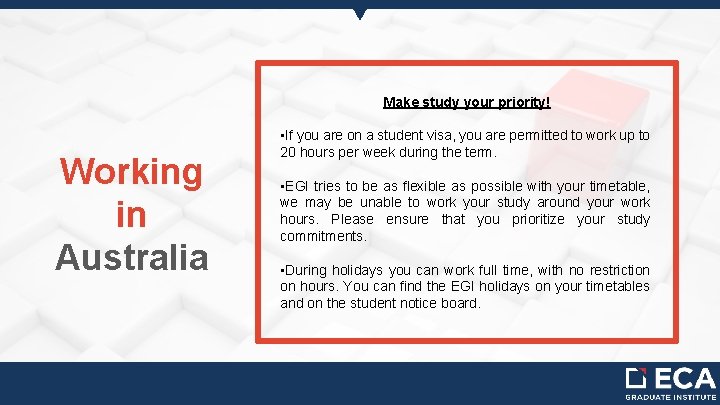 Working in Australia

Make study your priority!

▪If you are on a student visa, you are permitted to work up to 20 hours per week during the term.

▪EGI tries to be as flexible as possible with your timetable, we may be unable to work your study around your work hours. Please ensure that you prioritize your study commitments.

▪During holidays you can work full time, with no restriction on hours. You can find the EGI holidays on your timetables and on the student notice board.

ECA
GRADUATE INSTITUTE